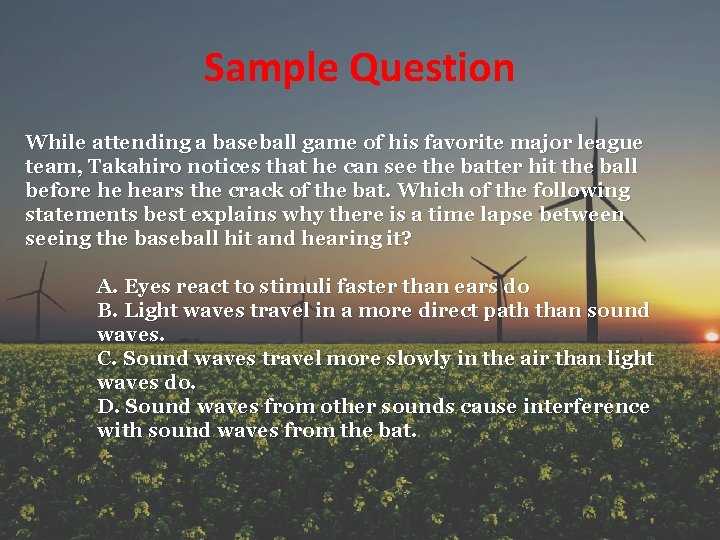 Sample Question

While attending a baseball game of his favorite major league team, Takahiro notices that he can see the batter hit the ball before he hears the crack of the bat. Which of the following statements best explains why there is a time lapse between seeing the baseball hit and hearing it?

A. Eyes react to stimuli faster than ears do
B. Light waves travel in a more direct path than sound waves.
C. Sound waves travel more slowly in the air than light waves do.
D. Sound waves from other sounds cause interference with sound waves from the bat.